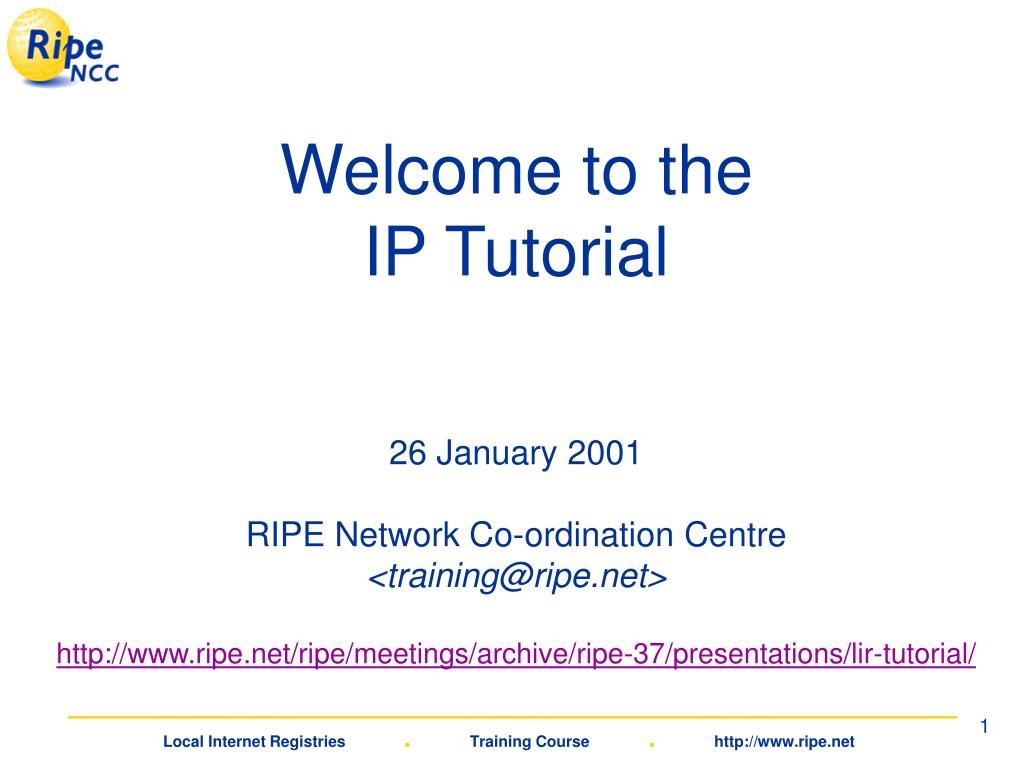 Ripe NCC

Welcome to the IP Tutorial

26 January 2001

RIPE Network Co-ordination Centre
<training@ripe.net>

http://www.ripe.net/ripe/meetings/archive/ripe-37/presentations/lir-tutorial/

1

Local Internet Registries . Training Course . http://www.ripe.net